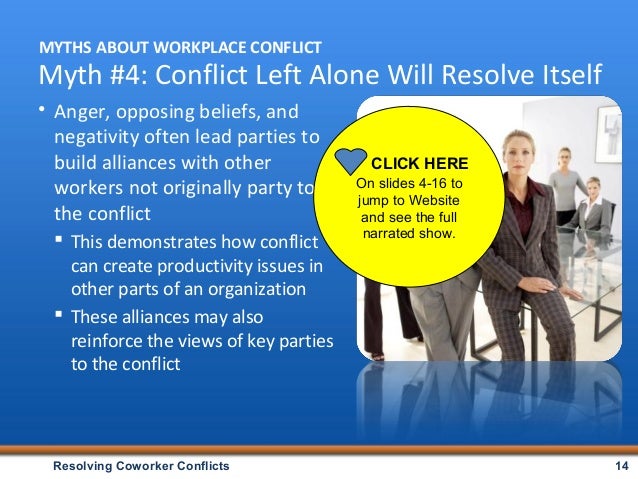 MYTHS ABOUT WORKPLACE CONFLICT
Myth #4: Conflict Left Alone Will Resolve Itself

• Anger, opposing beliefs, and negativity often lead parties to build alliances with other workers not originally party to the conflict
▪ This demonstrates how conflict can create productivity issues in other parts of an organization
▪ These alliances may also reinforce the views of key parties to the conflict

CLICK HERE
On slides 4-16 to jump to Website and see the full narrated show.

Resolving Coworker Conflicts
14